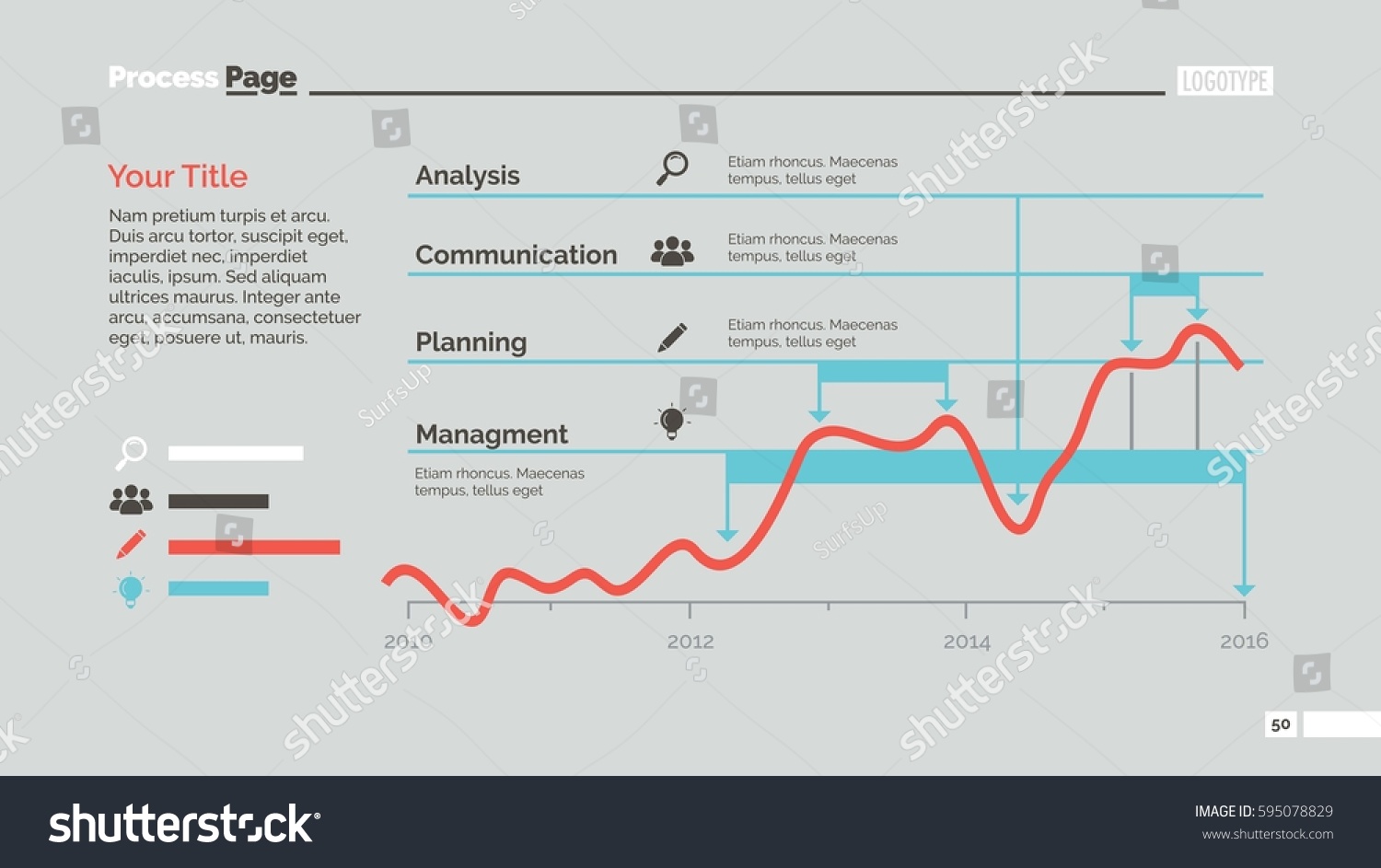 Process Page

LOGOTYPE

Your Title

Nam pretium turpis et arcu. Duis arcu tortor, suscipit eget, imperdiet nec, imperdiet iaculis, ipsum. Sed aliquam ultrices maurus. Integer ante arcu, accumsana, consectetuer eget, posuere ut, mauris.

Analysis

Etiam rhoncus. Maecenas tempus, tellus eget

Communication

Etiam rhoncus. Maecenas tempus, tellus eget

Planning

Etiam rhoncus. Maecenas tempus, tellus eget

Managment

Etiam rhoncus. Maecenas tempus, tellus eget

2010

2012

2014

2016

50

shutterstock

SurfsUp

shutterstock

IMAGE ID: 595078829
www.shutterstock.com